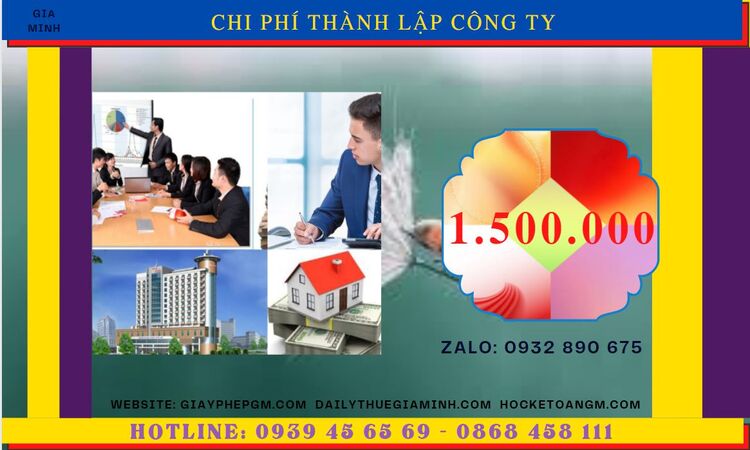 GIA MINH

CHI PHÍ THÀNH LẬP CÔNG TY

1.500.000

ZALO: 0932 890 675

WEBSITE: GIAYPHEPGM.COM DAILYTHUEGIAMINH.COM HOCKETOANGM.COM

HOTLINE: 0939 45 65 69 - 0868 458 111